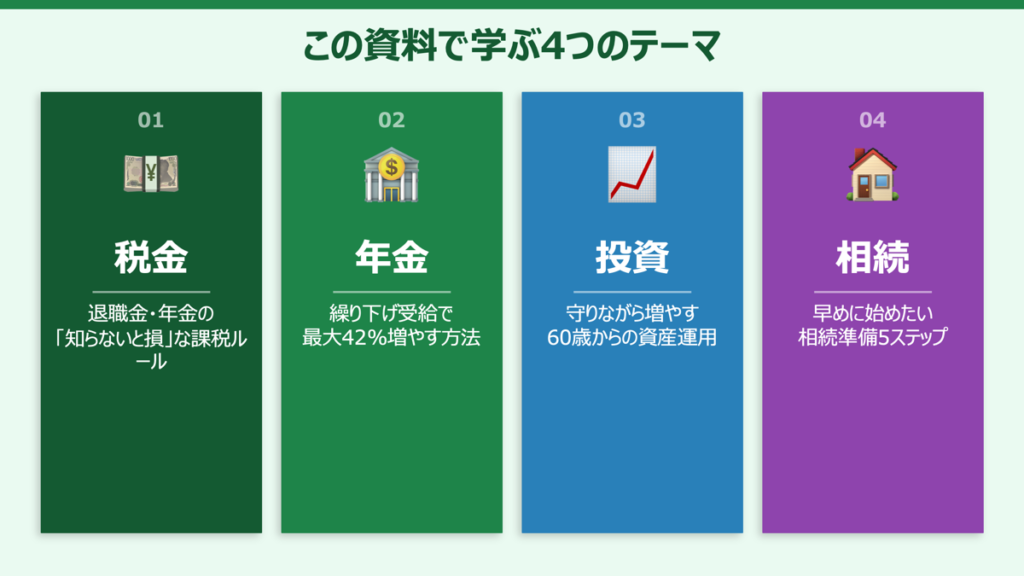 この資料で学ぶ4つのテーマ

01

税金

退職金・年金の「知らないと損」な課税ルール

02

年金

繰り下げ受給で最大42%増やす方法

03

投資

守りながら増やす60歳からの資産運用

04

相続

早めに始めたい相続準備5ステップ